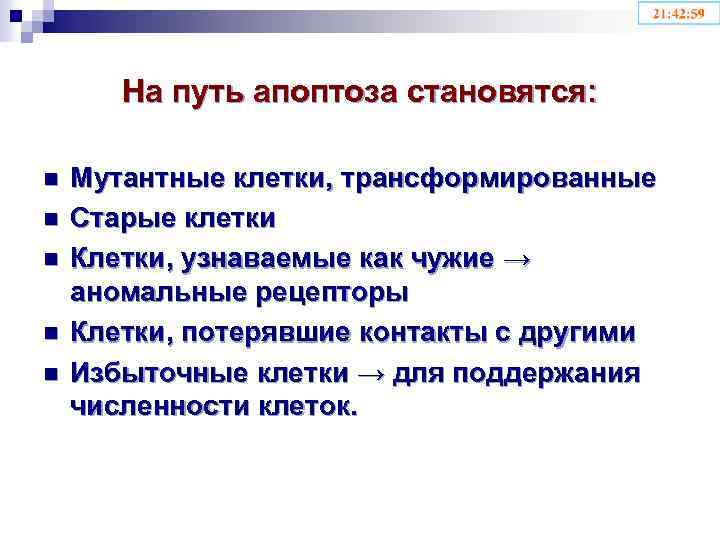 21:42:59

На путь апоптоза становятся:

- Мутантные клетки, трансформированные
- Старые клетки
- Клетки, узнаваемые как чужие → аномальные рецепторы
- Клетки, потерявшие контакты с другими
- Избыточные клетки → для поддержания численности клеток.